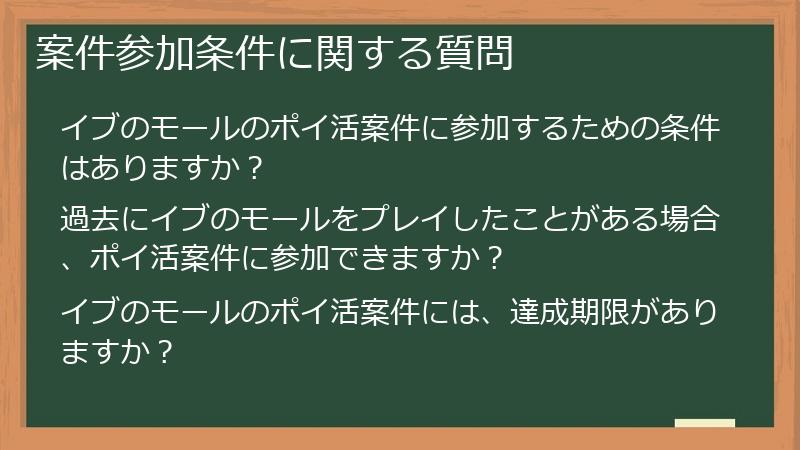 案件参加条件に関する質問

イブのモールのポイ活案件に参加するための条件はありますか？

過去にイブのモールをプレイしたことがある場合、ポイ活案件に参加できますか？

イブのモールのポイ活案件には、達成期限がありますか？